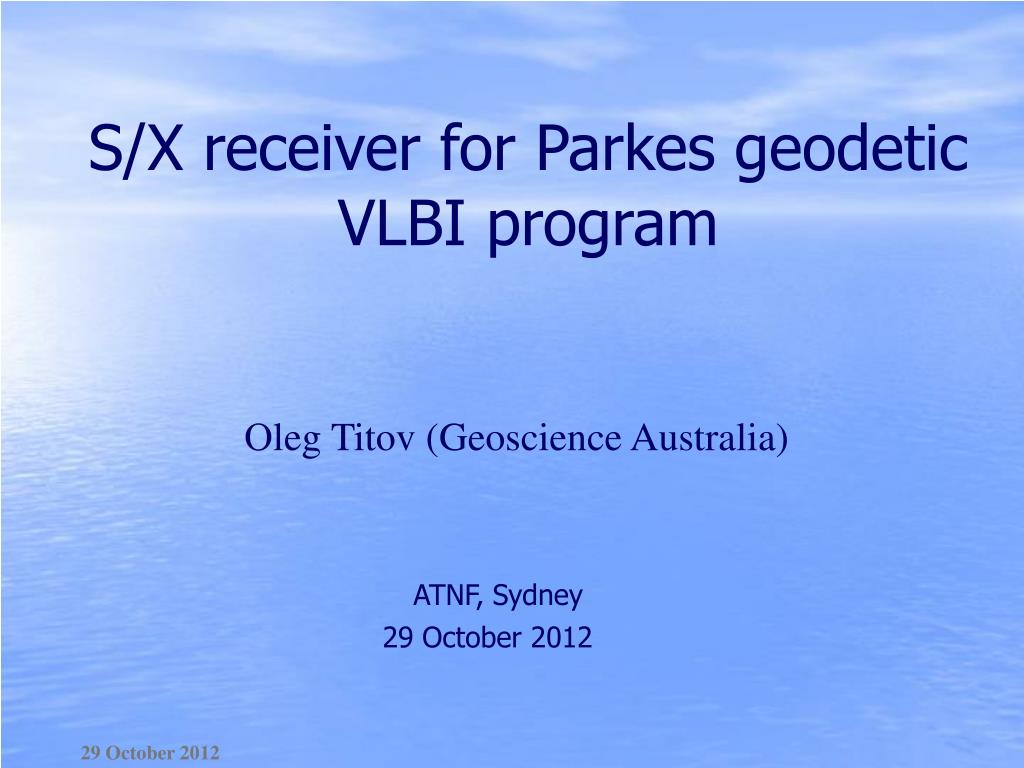 S/X receiver for Parkes geodetic VLBI program

Oleg Titov (Geoscience Australia)

ATNF, Sydney
29 October 2012

29 October 2012